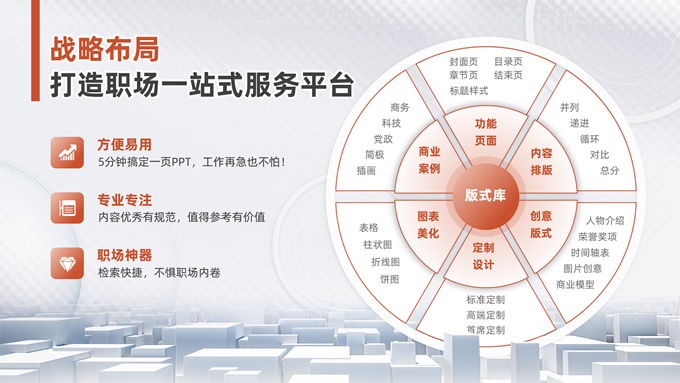 战略布局
打造职场一站式服务平台

方便易用
5分钟搞定一页PPT，工作再急也不怕！

专业专注
内容优秀有规范，值得参考有价值

职场神器
检索快捷，不惧职场内卷

版式库

功能页面
封面页 目录页
章节页 结束页
标题样式

内容排版
并列
递进
循环
对比
总分

创意版式
人物介绍
荣誉奖项
时间轴表
图片创意
商业模型

定制设计
标准定制
高端定制
首席定制

图表美化
表格
柱状图
折线图
饼图

商业案例
商务
科技
党政
简极
插画